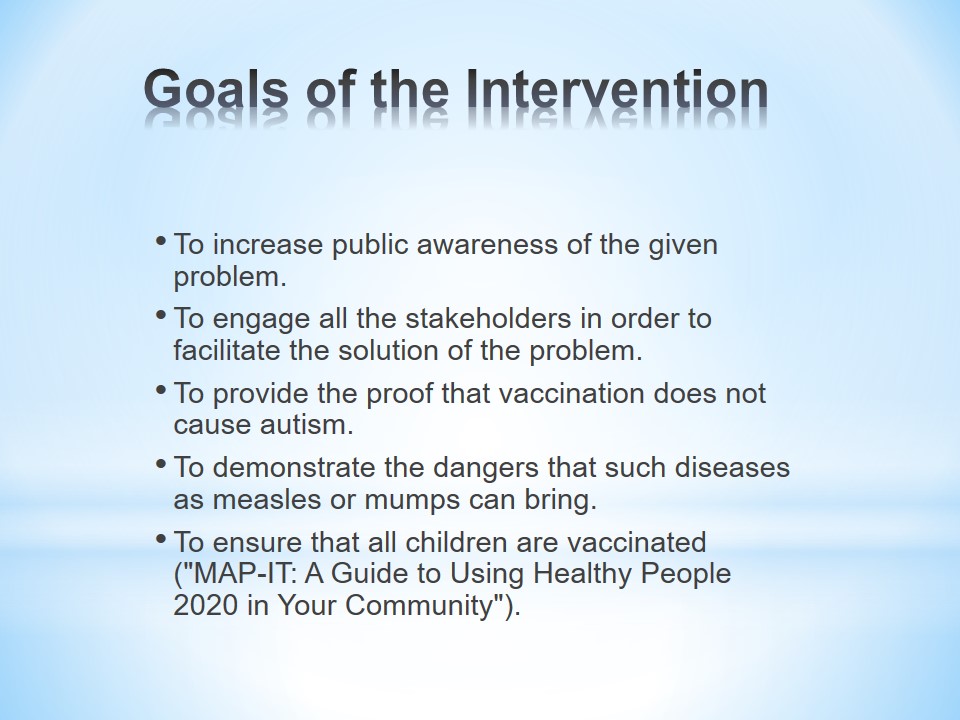 Goals of the Intervention

• To increase public awareness of the given problem.

• To engage all the stakeholders in order to facilitate the solution of the problem.

• To provide the proof that vaccination does not cause autism.

• To demonstrate the dangers that such diseases as measles or mumps can bring.

• To ensure that all children are vaccinated ("MAP-IT: A Guide to Using Healthy People 2020 in Your Community").